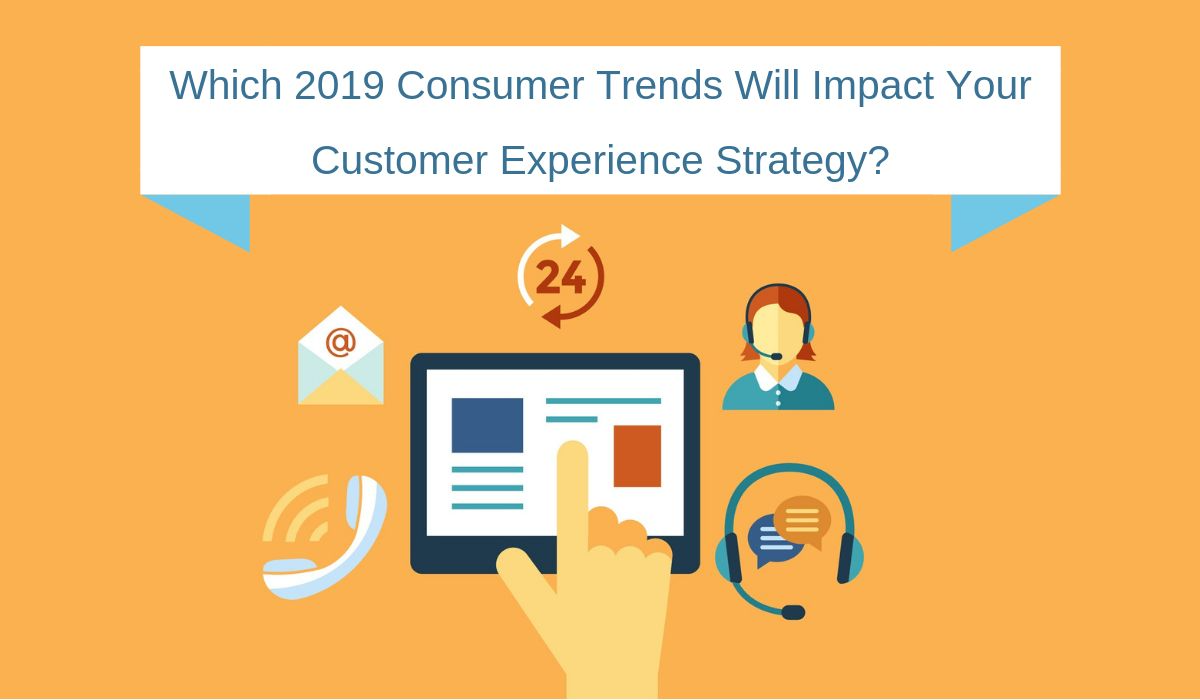 Which 2019 Consumer Trends Will Impact Your Customer Experience Strategy?

24

@